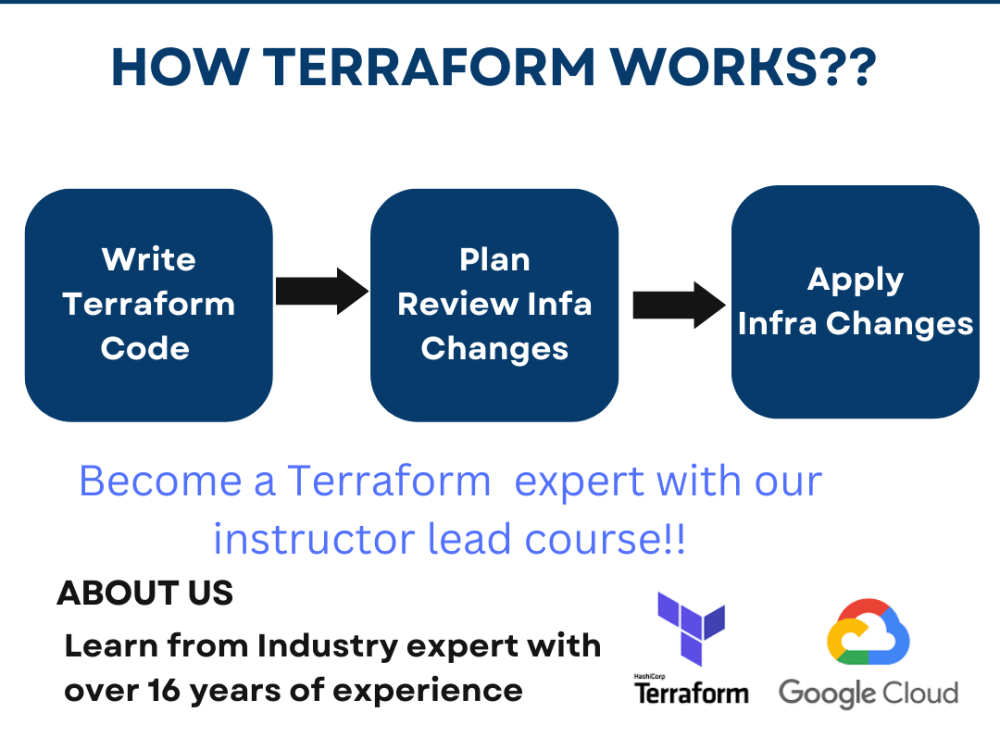 HOW TERRAFORM WORKS??

Write Terraform Code

Plan Review Infa Changes

Apply Infra Changes

Become a Terraform expert with our instructor lead course!!

ABOUT US

Learn from Industry expert with over 16 years of experience

HashiCorp Terraform

Google Cloud